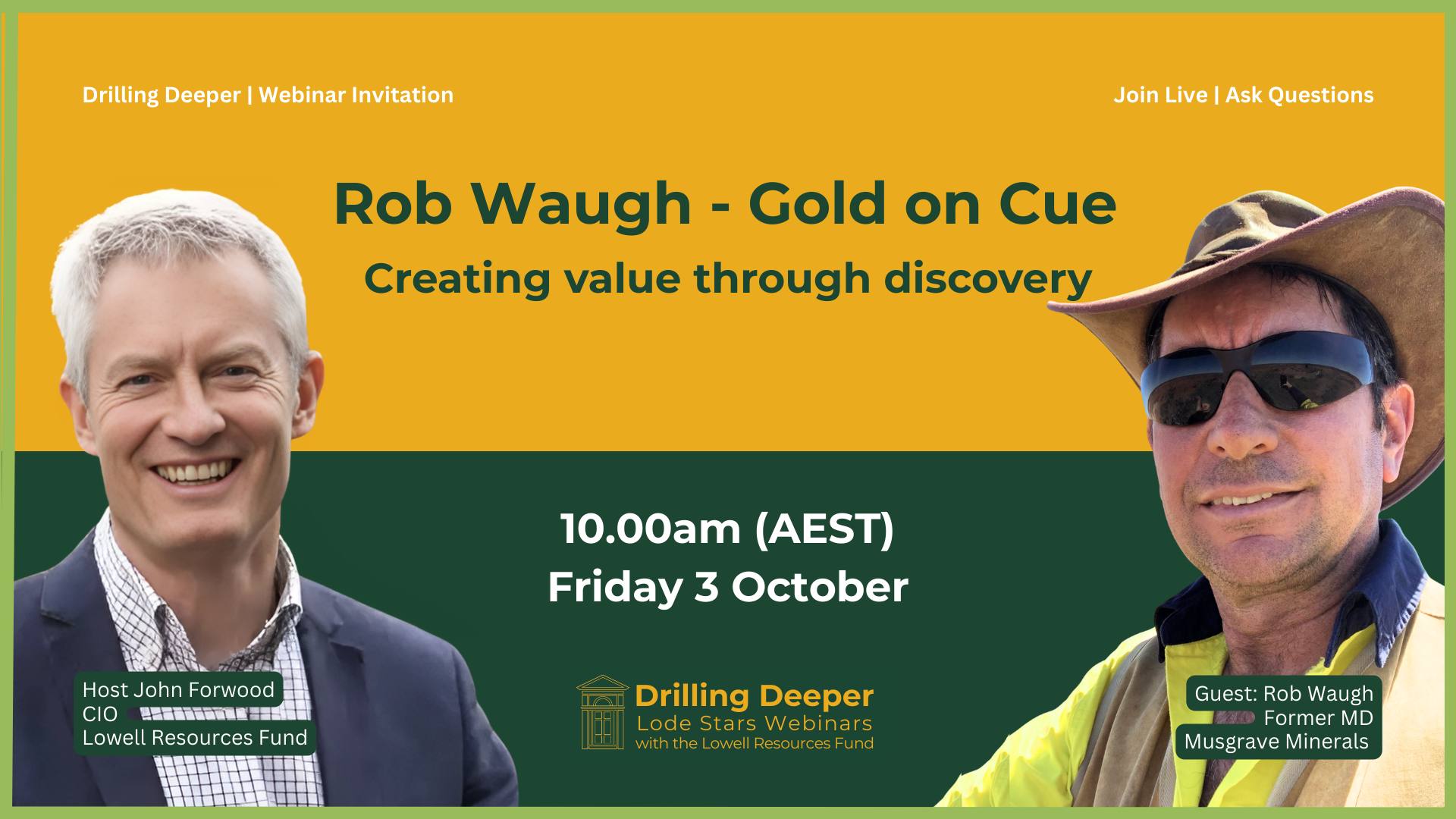 Drilling Deeper | Webinar Invitation

Join Live | Ask Questions

Rob Waugh - Gold on Cue

Creating value through discovery

10.00am (AEST)
Friday 3 October

Host John Forwood
CIO
Lowell Resources Fund

Drilling Deeper
Lode Stars Webinars
with the Lowell Resources Fund

Guest: Rob Waugh
Former MD
Musgrave Minerals